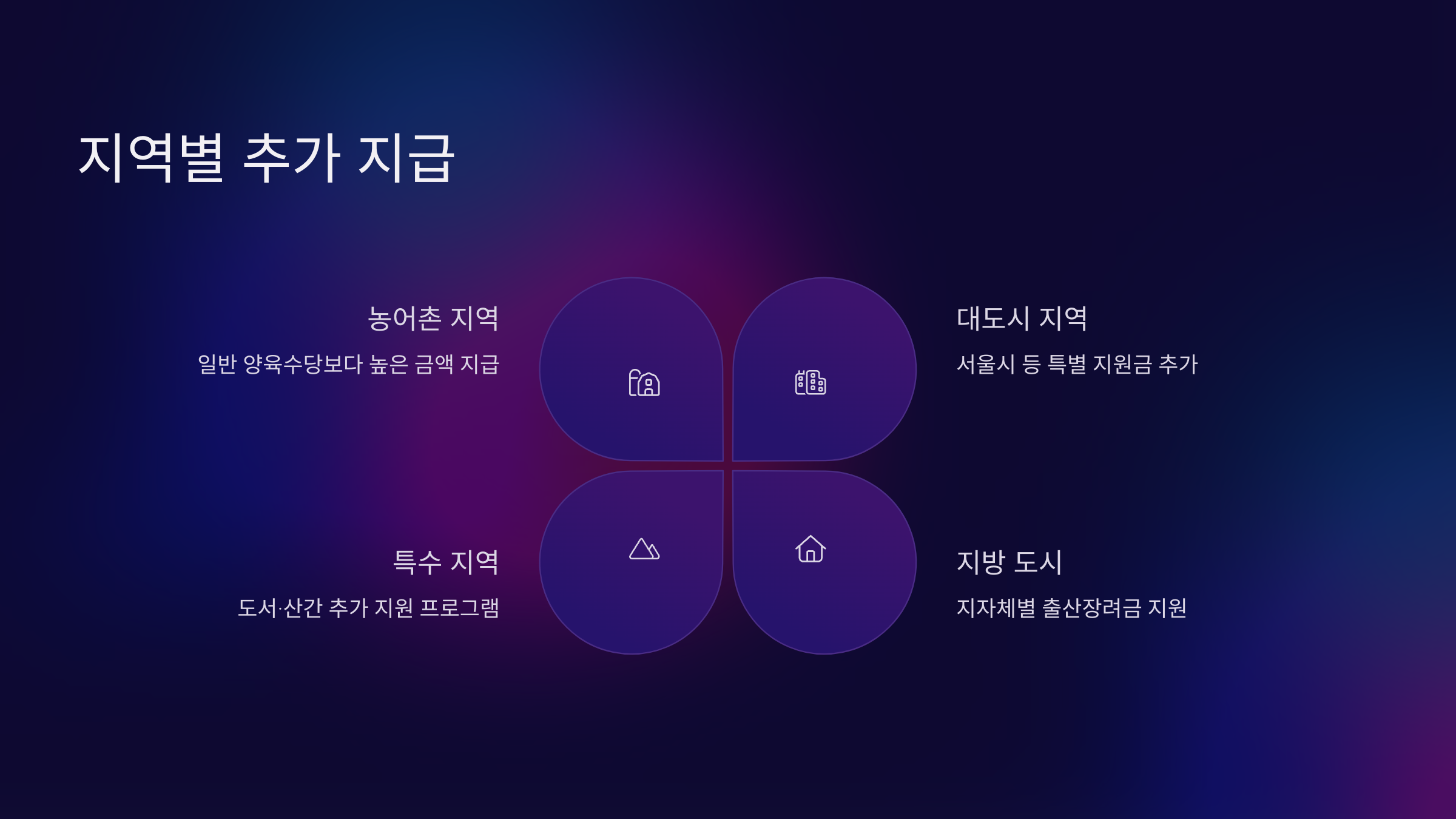 지역별 추가 지급

농어촌 지역

일반 양육수당보다 높은 금액 지급

대도시 지역

서울시 등 특별 지원금 추가

특수 지역

도서·산간 추가 지원 프로그램

지방 도시

지자체별 출산장려금 지원